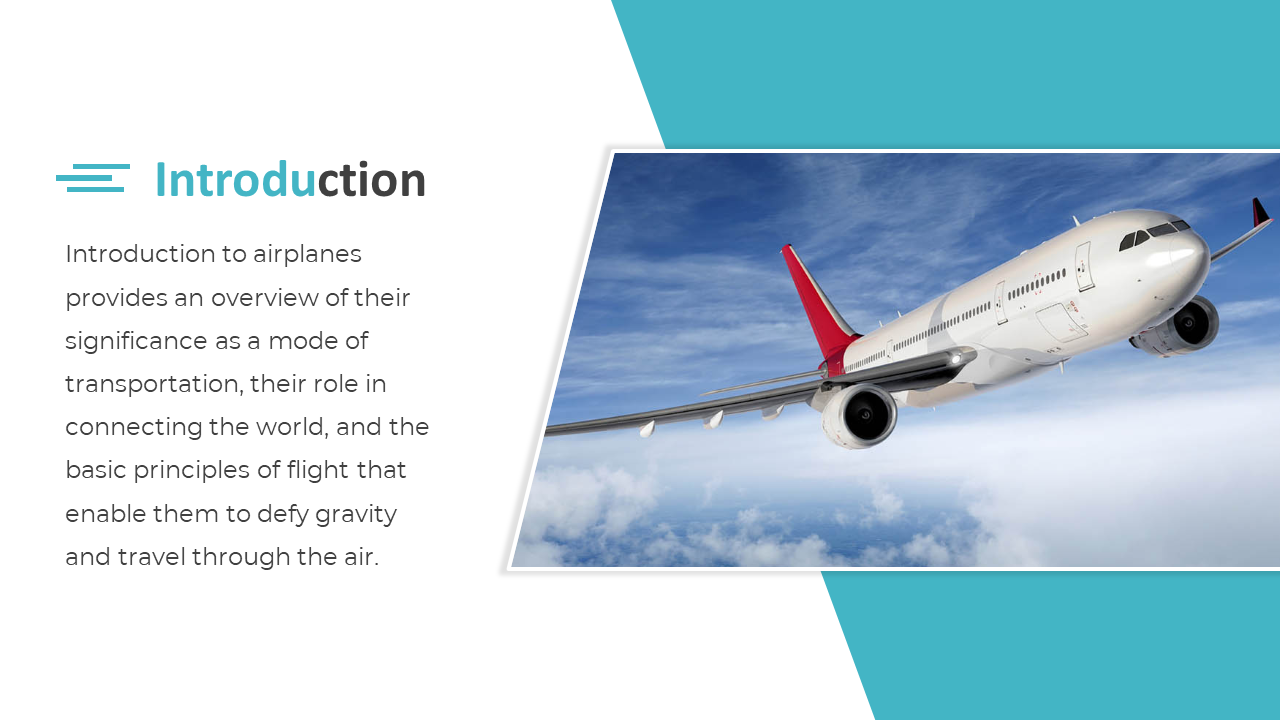 Introduction

Introduction to airplanes provides an overview of their significance as a mode of transportation, their role in connecting the world, and the basic principles of flight that enable them to defy gravity and travel through the air.